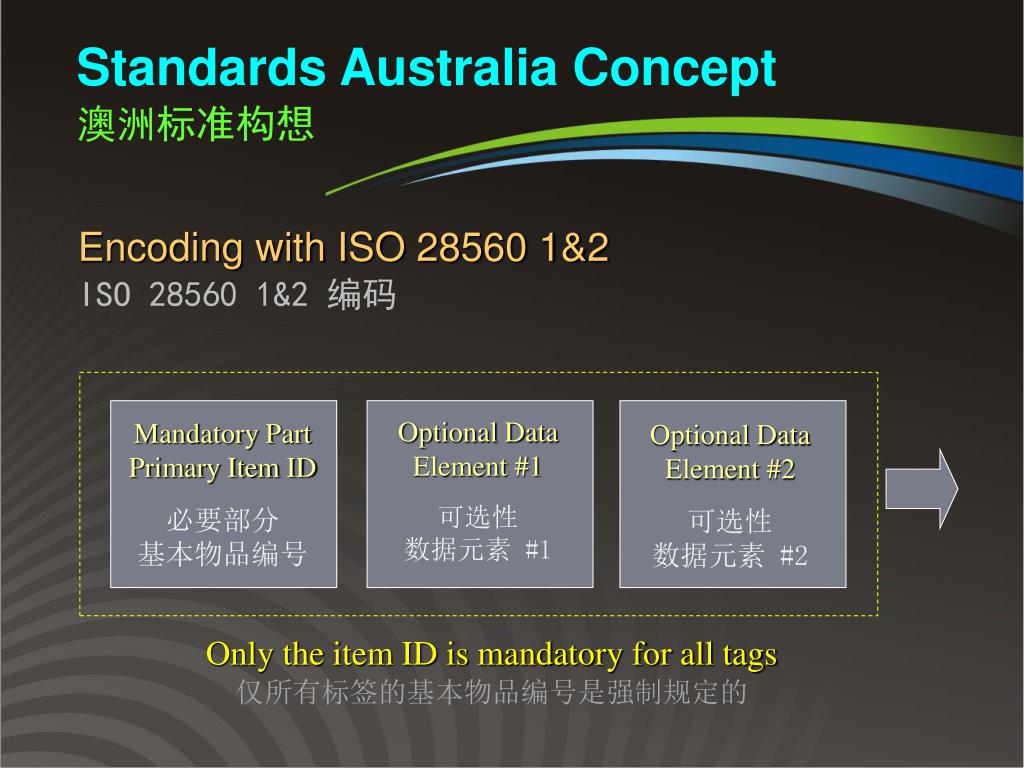 Standards Australia Concept
澳洲标准构想

Encoding with ISO 28560 1&2
ISO 28560 1&2 编码

Mandatory Part
Primary Item ID

必要部分
基本物品编号

Optional Data Element #1

可选性
数据元素 #1

Optional Data Element #2

可选性
数据元素 #2

Only the item ID is mandatory for all tags
仅所有标签的基本物品编号是强制规定的